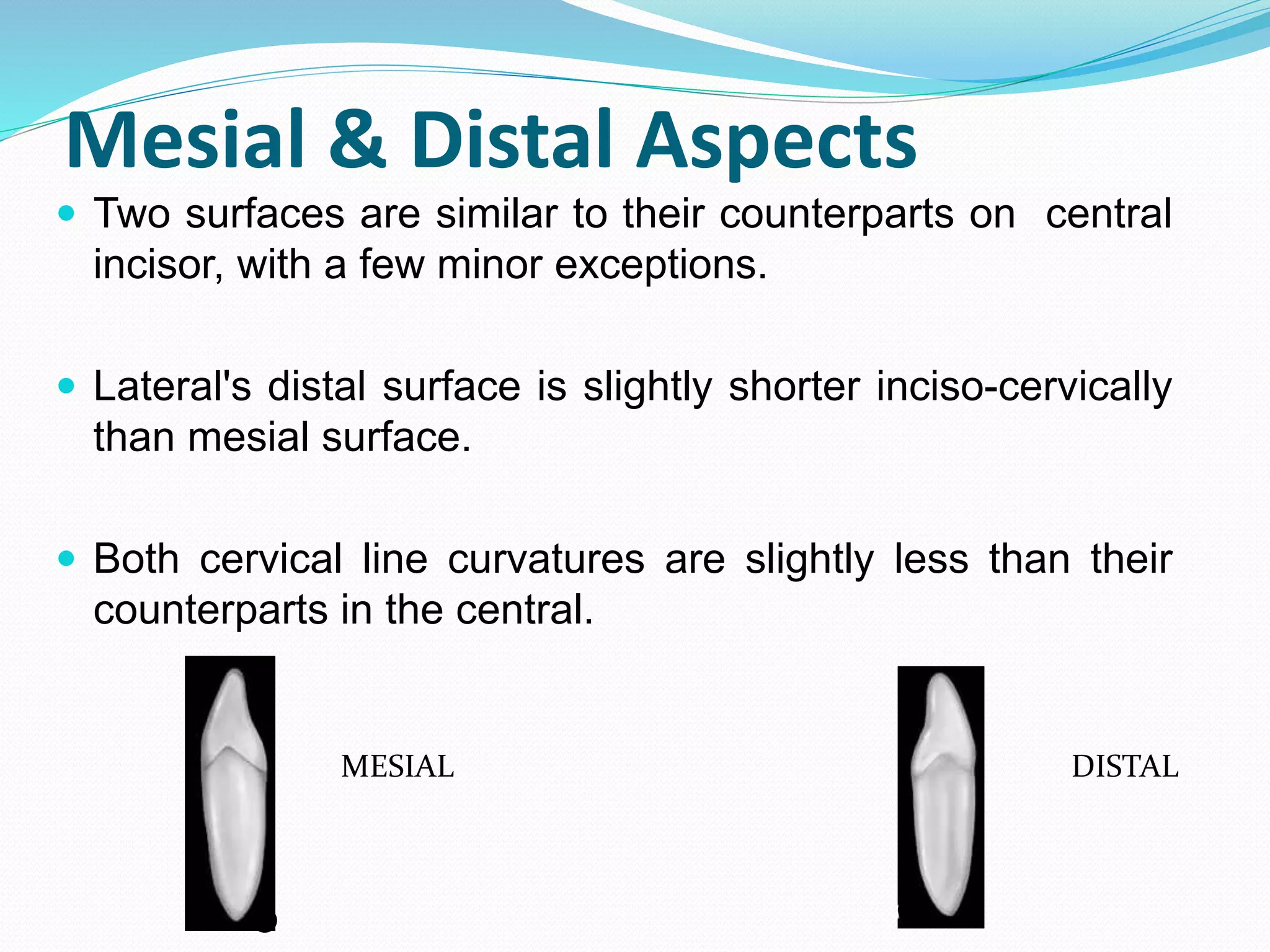 Mesial & Distal Aspects

Two surfaces are similar to their counterparts on central incisor, with a few minor exceptions.

Lateral's distal surface is slightly shorter inciso-cervically than mesial surface.

Both cervical line curvatures are slightly less than their counterparts in the central.

MESIAL

DISTAL